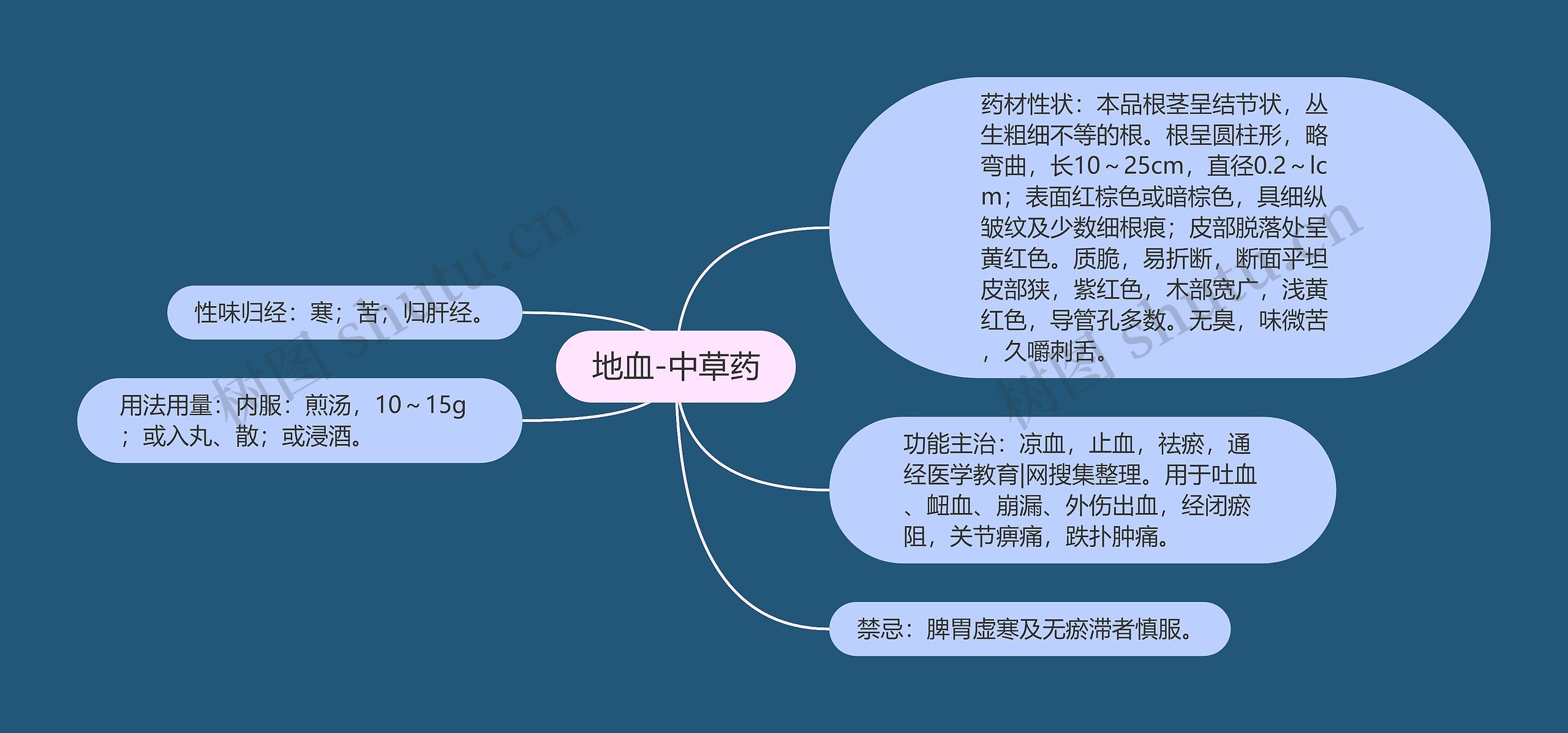 地血-中草药

性味归经：寒；苦；归肝经。

用法用量：内服：煎汤，10～15g；或入丸、散；或浸酒。

药材性状：本品根茎呈结节状，丛生粗细不等的根。根呈圆柱形，略弯曲，长10～25cm，直径0.2～lcm；表面红棕色或暗棕色，具细纵皱纹及少数细根痕；皮部脱落处呈黄红色。质脆，易折断，断面平坦皮部狭，紫红色，木部宽广，浅黄红色，导管孔多数。无臭，味微苦，久嚼刺舌。

功能主治：凉血，止血，祛瘀，通经医学教育|网搜集整理。用于吐血、衄血、崩漏、外伤出血，经闭瘀阻，关节痹痛，跌扑肿痛。

禁忌：脾胃虚寒及无瘀滞者慎服。

树图 shutu.cn

树图 shutu.cn